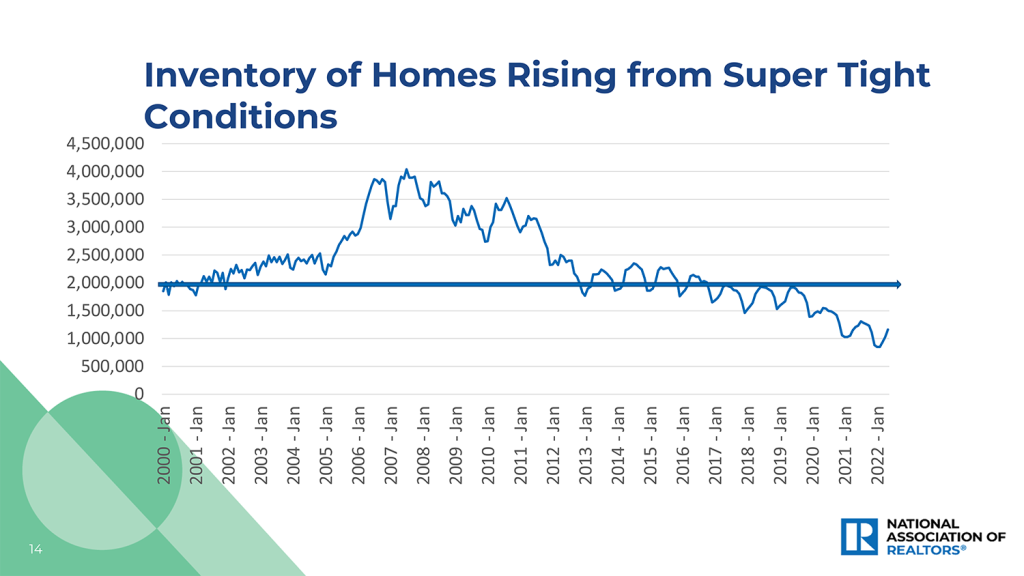 Inventory of Homes Rising from Super Tight Conditions

4,500,000
4,000,000
3,500,000
3,000,000
2,500,000
2,000,000
1,500,000
1,000,000
500,000
0

2000 - Jan
2001 - Jan
2002 - Jan
2003 - Jan
2004 - Jan
2005 - Jan
2006 - Jan
2007 - Jan
2008 - Jan
2009 - Jan
2010 - Jan
2011 - Jan
2012 - Jan
2013 - Jan
2014 - Jan
2015 - Jan
2016 - Jan
2017 - Jan
2018 - Jan
2019 - Jan
2020 - Jan
2021 - Jan
2022 - Jan

14

NATIONAL ASSOCIATION OF REALTORS®